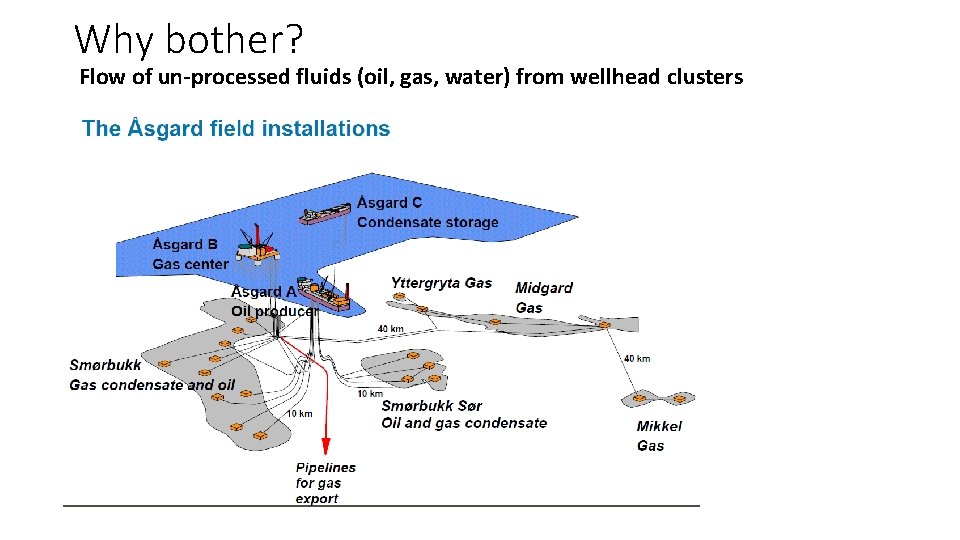 Why bother?
Flow of un-processed fluids (oil, gas, water) from wellhead clusters

The Åsgard field installations

Åsgard C
Condensate storage

Åsgard B
Gas center

Åsgard A
Oil producer

Yttergryta Gas

Midgard
Gas

40 km

40 km

Smørbukk
Gas condensate and oil

10 km

10 km

Smørbukk Sør
Oil and gas condensate

Mikkel
Gas

Pipelines
for gas
export